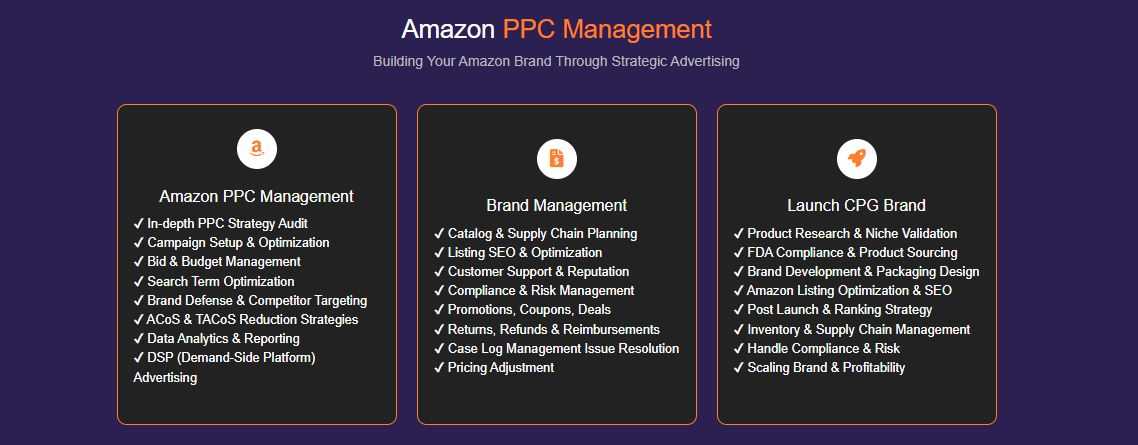 Amazon PPC Management

Building Your Amazon Brand Through Strategic Advertising

Amazon PPC Management

✓ In-depth PPC Strategy Audit
✓ Campaign Setup & Optimization
✓ Bid & Budget Management
✓ Search Term Optimization
✓ Brand Defense & Competitor Targeting
✓ ACoS & TACoS Reduction Strategies
✓ Data Analytics & Reporting
✓ DSP (Demand-Side Platform) Advertising

Brand Management

✓ Catalog & Supply Chain Planning
✓ Listing SEO & Optimization
✓ Customer Support & Reputation
✓ Compliance & Risk Management
✓ Promotions, Coupons, Deals
✓ Returns, Refunds & Reimbursements
✓ Case Log Management Issue Resolution
✓ Pricing Adjustment

Launch CPG Brand

✓ Product Research & Niche Validation
✓ FDA Compliance & Product Sourcing
✓ Brand Development & Packaging Design
✓ Amazon Listing Optimization & SEO
✓ Post Launch & Ranking Strategy
✓ Inventory & Supply Chain Management
✓ Handle Compliance & Risk
✓ Scaling Brand & Profitability